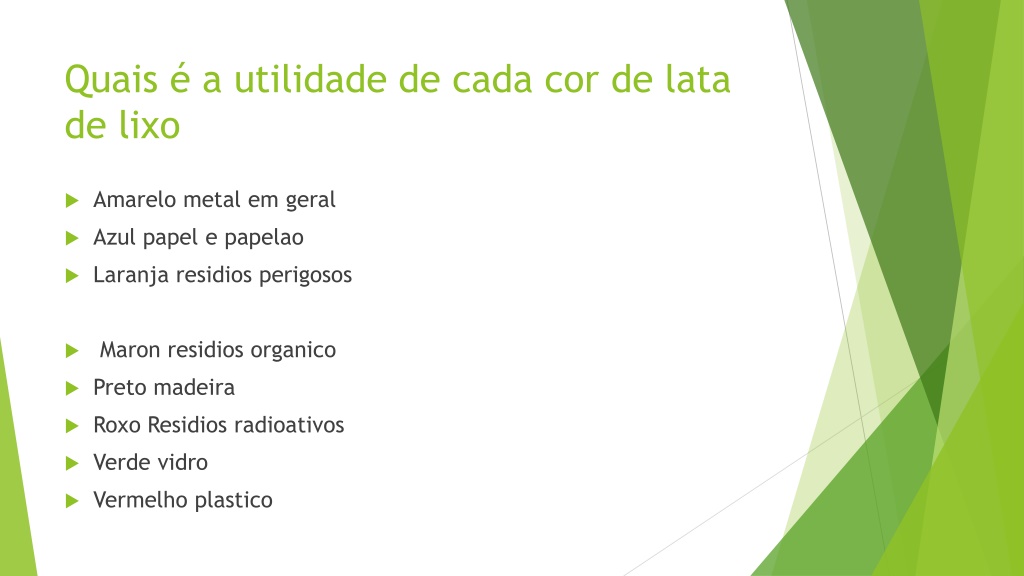 Quais é a utilidade de cada cor de lata de lixo

Amarelo metal em geral
Azul papel e papelao
Laranja residios perigosos

Maron residios organico
Preto madeira
Roxo Residios radioativos
Verde vidro
Vermelho plastico